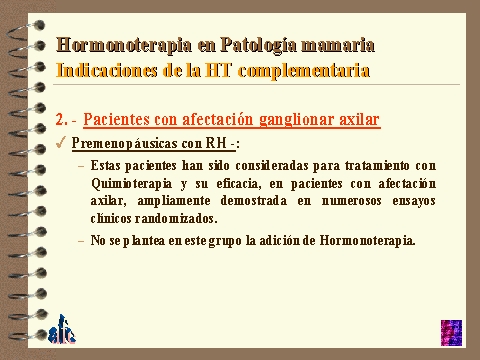 Hormonoterapia en Patología mamaria
Indicaciones de la HT complementaria

2. - Pacientes con afectación ganglionar axilar

✓ Premenopáusicas con RH -:

– Estas pacientes han sido consideradas para tratamiento con Quimioterapia y su eficacia, en pacientes con afectación axilar, ampliamente demostrada en numerosos ensayos clínicos randomizados.

– No se plantea en este grupo la adición de Hormonoterapia.

afic